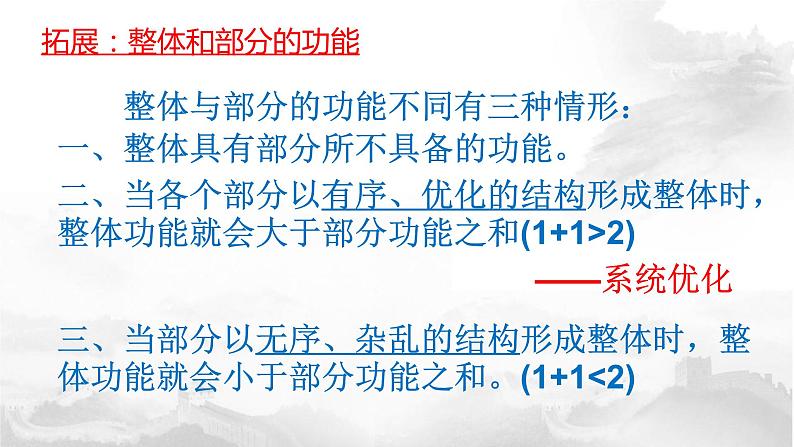 拓展：整体和部分的功能

整体与部分的功能不同有三种情形：

一、整体具有部分所不具备的功能。

二、当各个部分以有序、优化的结构形成整体时，整体功能就会大于部分功能之和(1+1>2)

——系统优化

三、当部分以无序、杂乱的结构形成整体时，整体功能就会小于部分功能之和。(1+1<2)